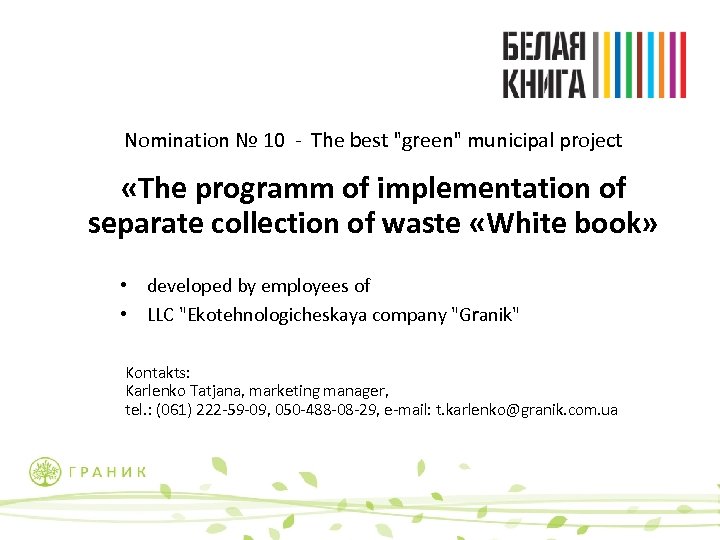 БЕЛАЯ
КНИГА

Nomination № 10 - The best "green" municipal project

«The programm of implementation of separate collection of waste «White book»

• developed by employees of
• LLC "Ekotehnologicheskaya company "Granik"

Kontakts:
Karlenko Tatjana, marketing manager,
tel.: (061) 222-59-09, 050-488-08-29, e-mail: t.karlenko@granik.com.ua

ГРАНИК